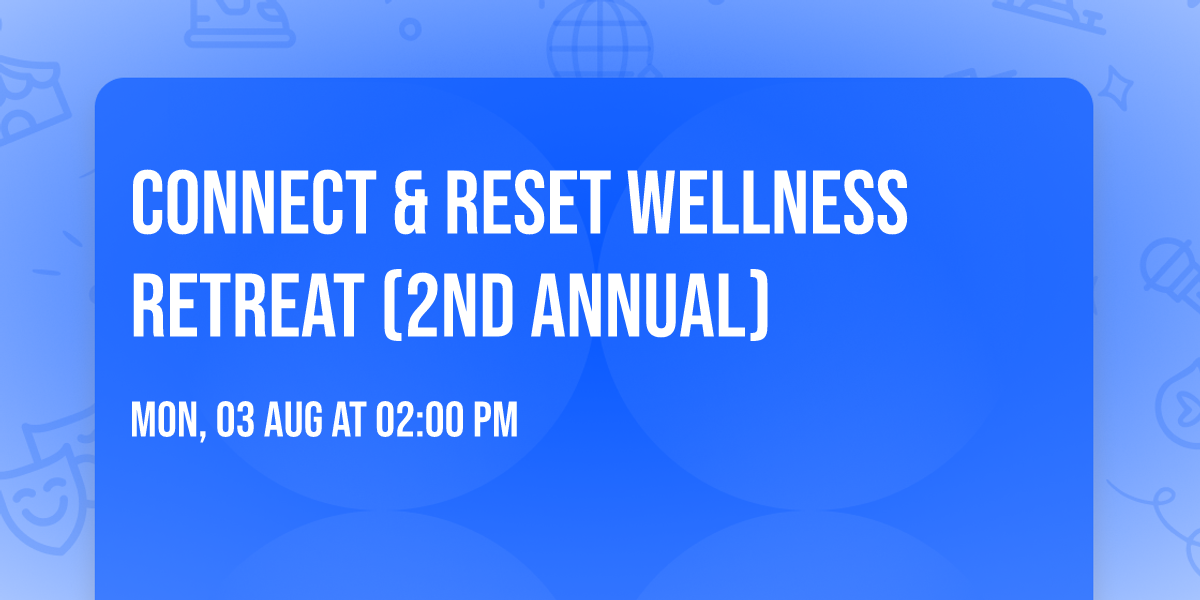 CONNECT & RESET WELLNESS RETREAT (2ND ANNUAL)

MON, 03 AUG AT 02:00 PM